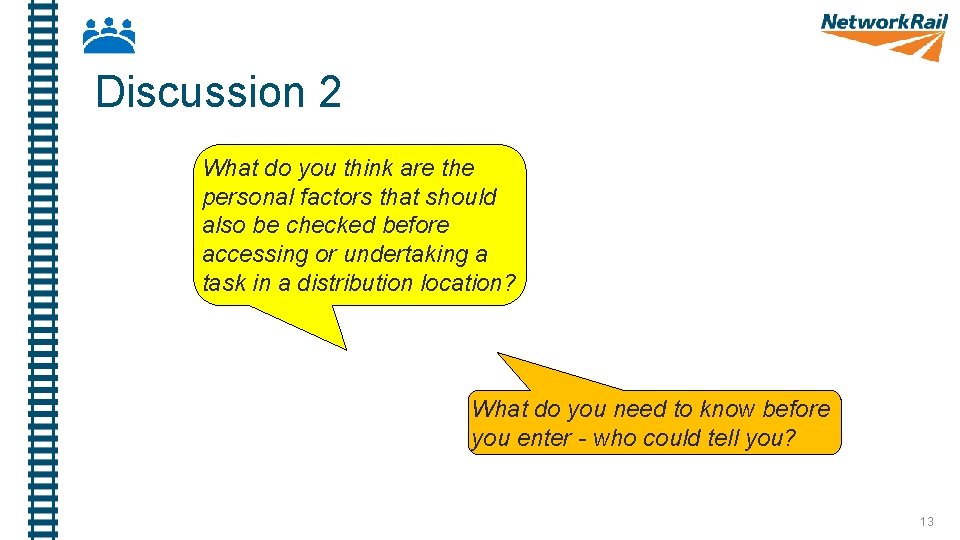 NetworkRail

Discussion 2

What do you think are the personal factors that should also be checked before accessing or undertaking a task in a distribution location?

What do you need to know before you enter - who could tell you?

13